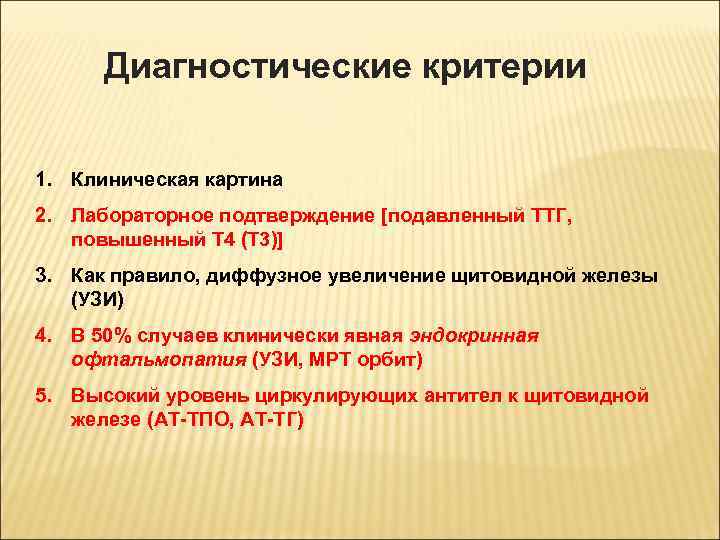 Диагностические критерии

1. Клиническая картина
2. Лабораторное подтверждение [подавленный ТТГ, повышенный Т4 (Т3)]
3. Как правило, диффузное увеличение щитовидной железы (УЗИ)
4. В 50% случаев клинически явная эндокринная офтальмопатия (УЗИ, МРТ орбит)
5. Высокий уровень циркулирующих антител к щитовидной железе (АТ-ТПО, АТ-ТГ)